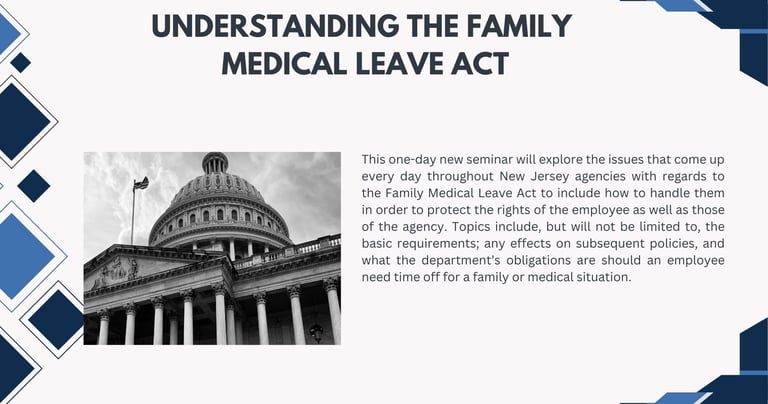 UNDERSTANDING THE FAMILY MEDICAL LEAVE ACT

This one-day new seminar will explore the issues that come up every day throughout New Jersey agencies with regards to the Family Medical Leave Act to include how to handle them in order to protect the rights of the employee as well as those of the agency. Topics include, but will not be limited to, the basic requirements; any effects on subsequent policies, and what the department's obligations are should an employee need time off for a family or medical situation.